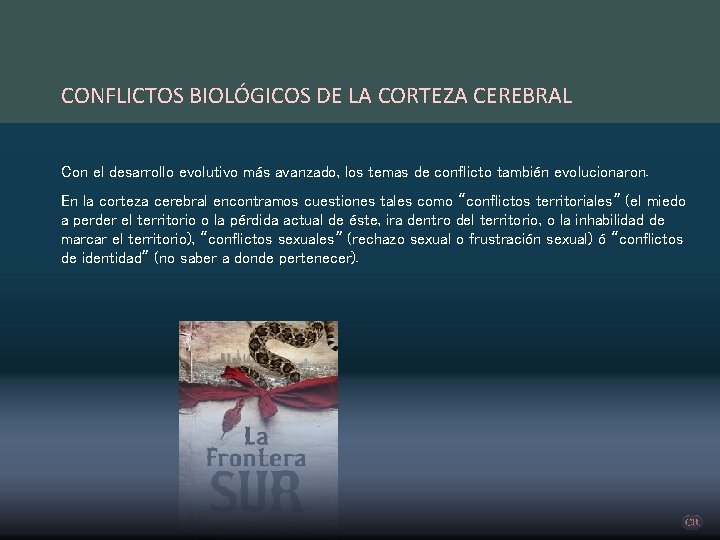 CONFLICTOS BIOLÓGICOS DE LA CORTEZA CEREBRAL

Con el desarrollo evolutivo más avanzado, los temas de conflicto también evolucionaron.

En la corteza cerebral encontramos cuestiones tales como "conflictos territoriales" (el miedo a perder el territorio o la pérdida actual de éste, ira dentro del territorio, o la inhabilidad de marcar el territorio), "conflictos sexuales" (rechazo sexual o frustración sexual) ó "conflictos de identidad" (no saber a donde pertenecer).

La Frontera SUR

CR